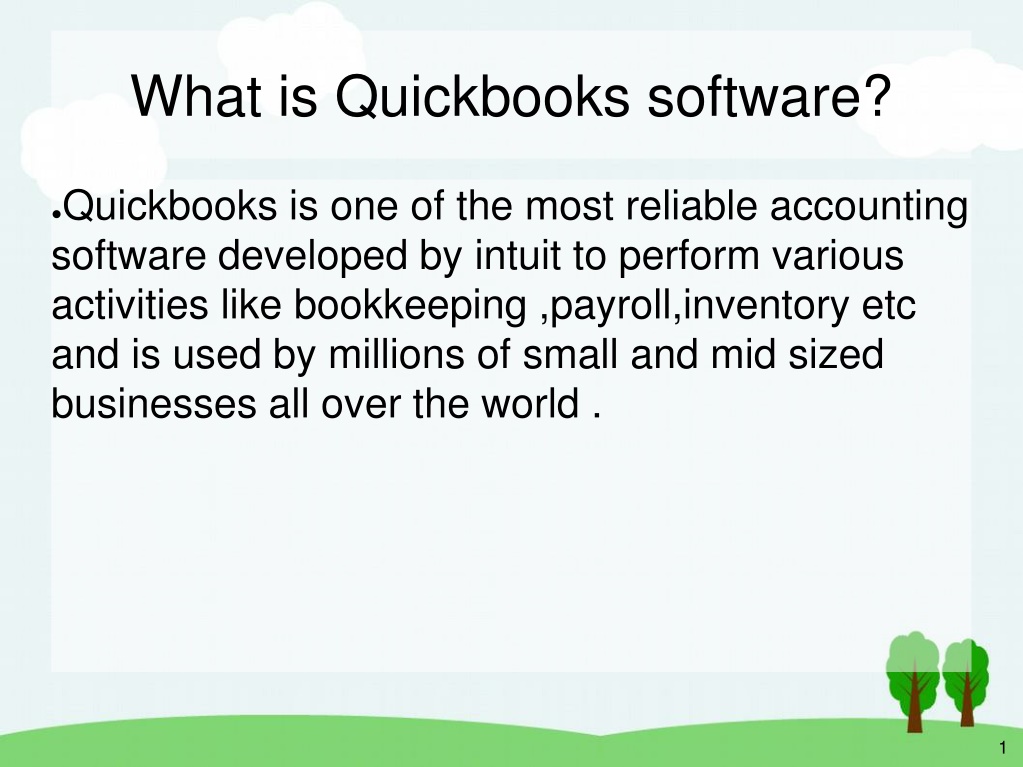 What is Quickbooks software?

●Quickbooks is one of the most reliable accounting software developed by intuit to perform various activities like bookkeeping ,payroll,inventory etc and is used by millions of small and mid sized businesses all over the world .

1